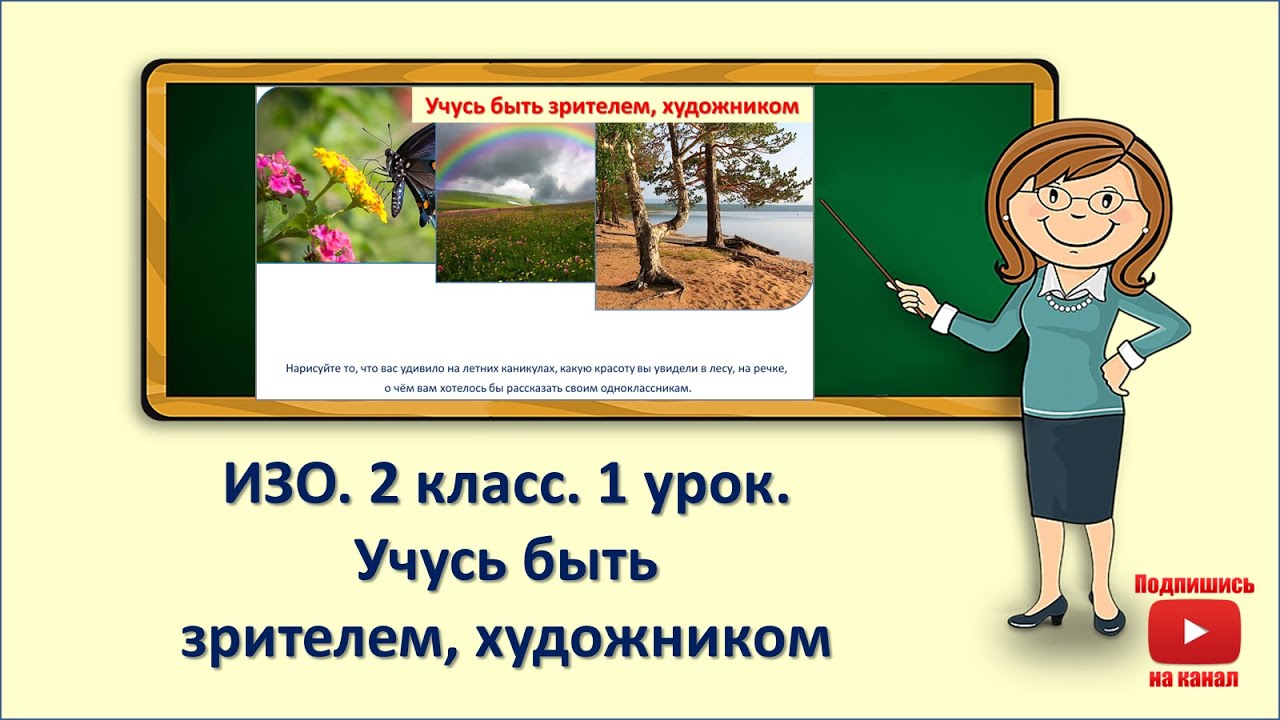 Учусь быть зрителем, художником

Нарисуйте то, что вас удивило на летних каникулах, какую красоту вы увидели в лесу, на речке, о чём вам хотелось бы рассказать своим одноклассникам.

ИЗО. 2 класс. 1 урок.
Учусь быть
зрителем, художником

Подпишись
на канал